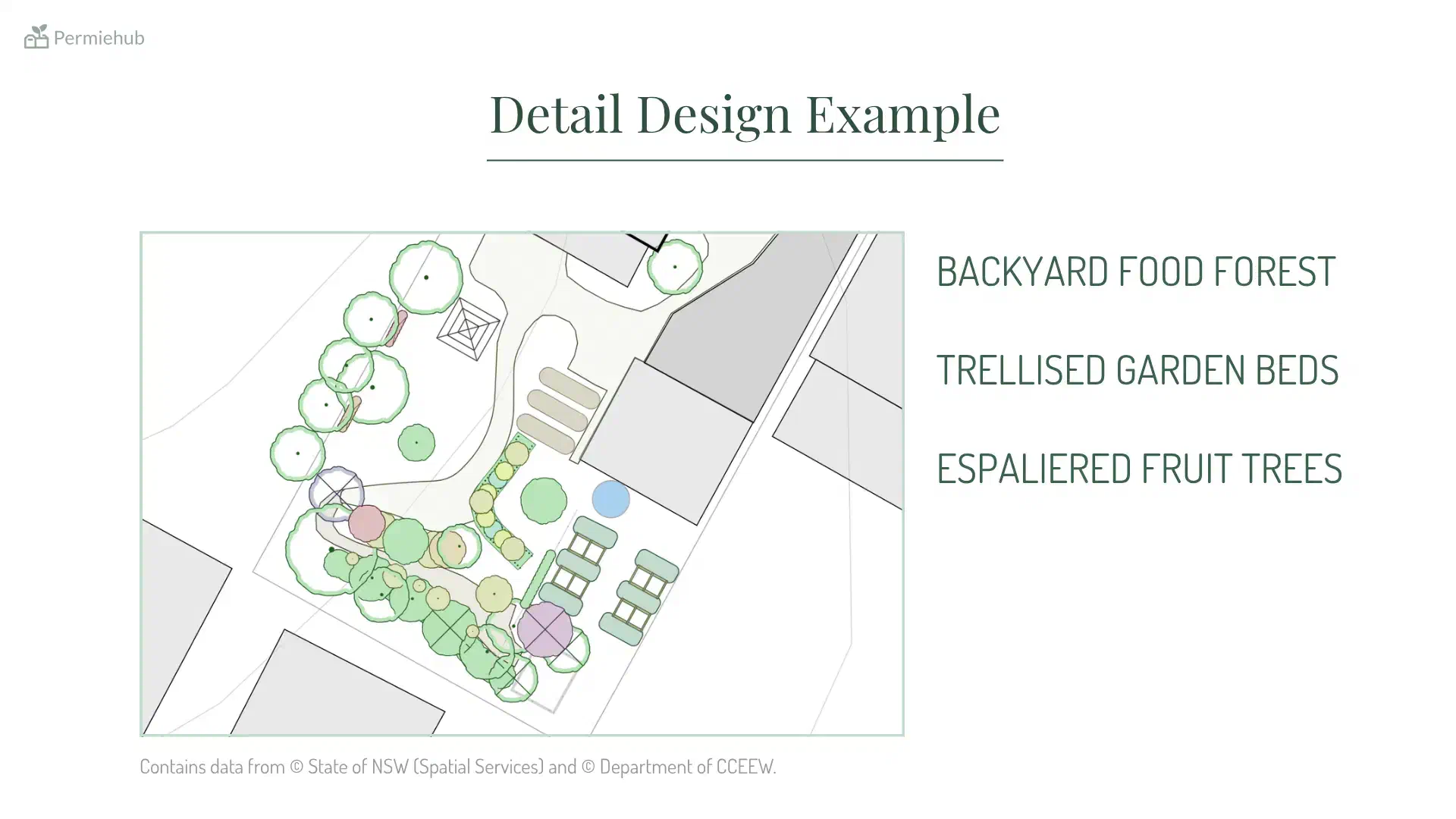 Permiehub

Detail Design Example

BACKYARD FOOD FOREST

TRELLISED GARDEN BEDS

ESPALIERED FRUIT TREES

Contains data from © State of NSW (Spatial Services) and © Department of CCEEW.